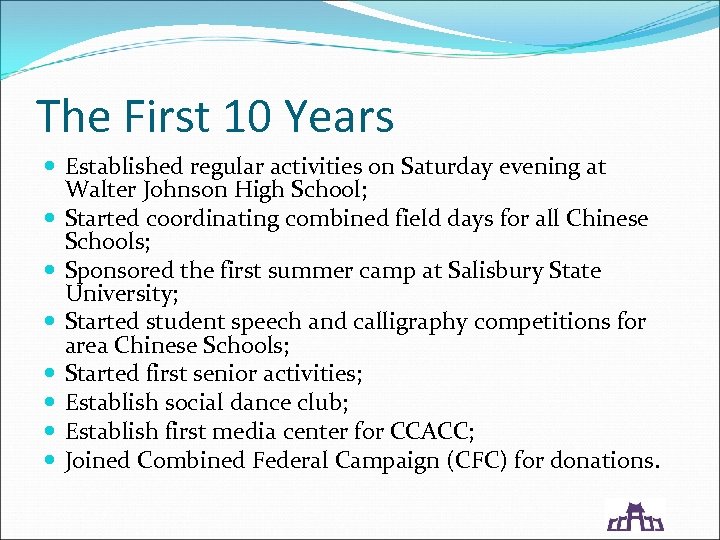 The First 10 Years

- Established regular activities on Saturday evening at Walter Johnson High School;
- Started coordinating combined field days for all Chinese Schools;
- Sponsored the first summer camp at Salisbury State University;
- Started student speech and calligraphy competitions for area Chinese Schools;
- Started first senior activities;
- Establish social dance club;
- Establish first media center for CCACC;
- Joined Combined Federal Campaign (CFC) for donations.